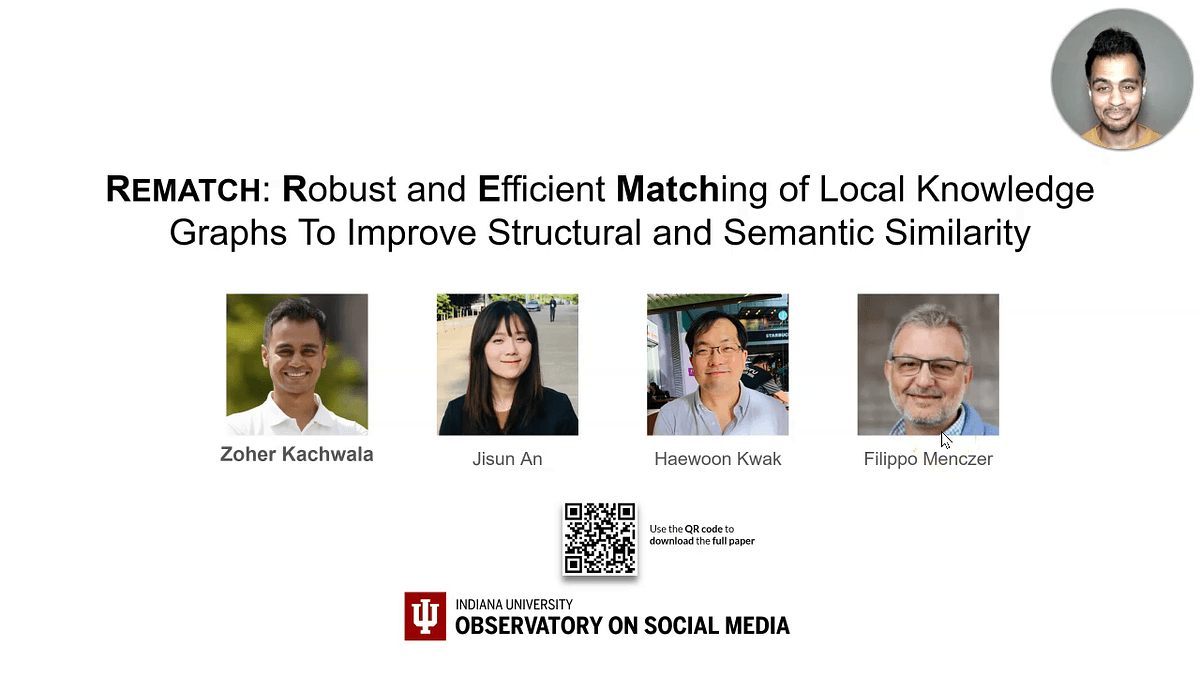 REMATCH: Robust and Efficient Matching of Local Knowledge Graphs To Improve Structural and Semantic Similarity

Zoher Kachwala

Jisun An

Haewoon Kwak

Filippo Menczer

Use the QR code to download the full paper

INDIANA UNIVERSITY
OBSERVATORY ON SOCIAL MEDIA